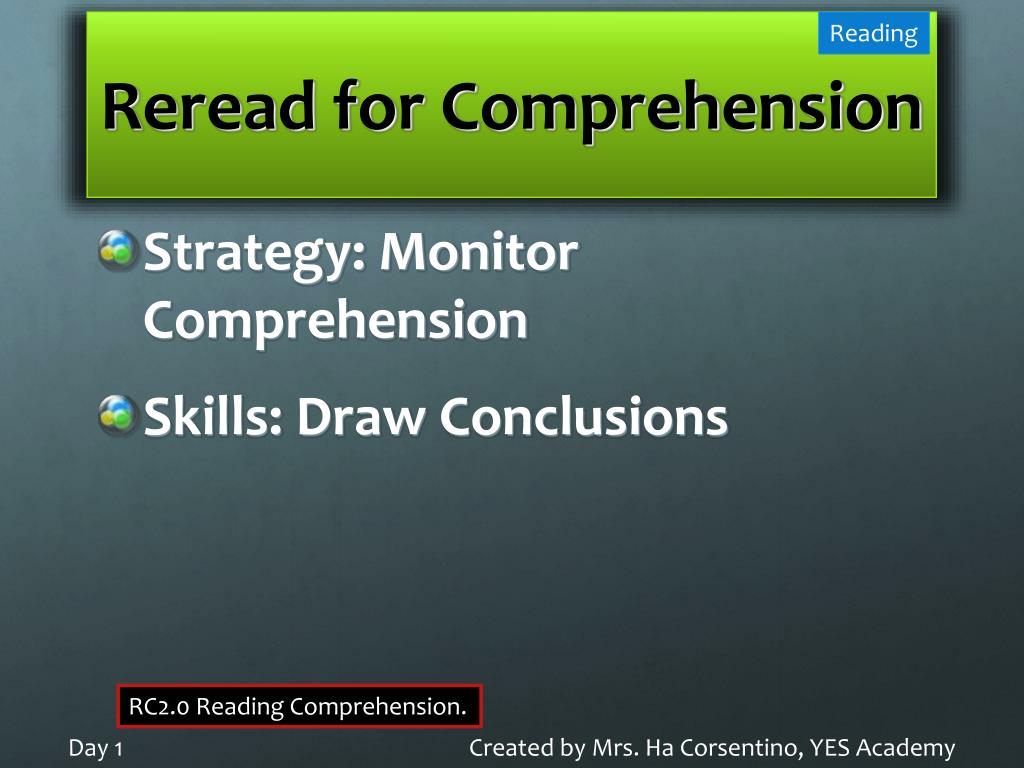 Reading

Reread for Comprehension

Strategy: Monitor Comprehension

Skills: Draw Conclusions

RC2.0 Reading Comprehension.

Day 1

Created by Mrs. Ha Corsentino, YES Academy